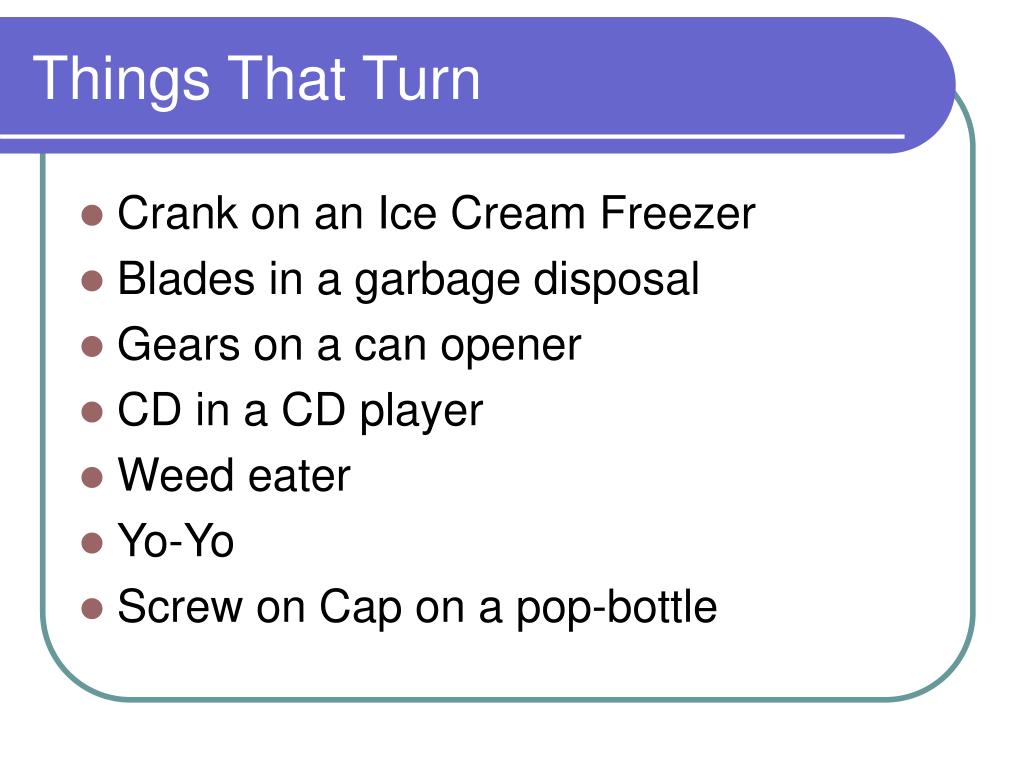 Things That Turn

- Crank on an Ice Cream Freezer
- Blades in a garbage disposal
- Gears on a can opener
- CD in a CD player
- Weed eater
- Yo-Yo
- Screw on Cap on a pop-bottle